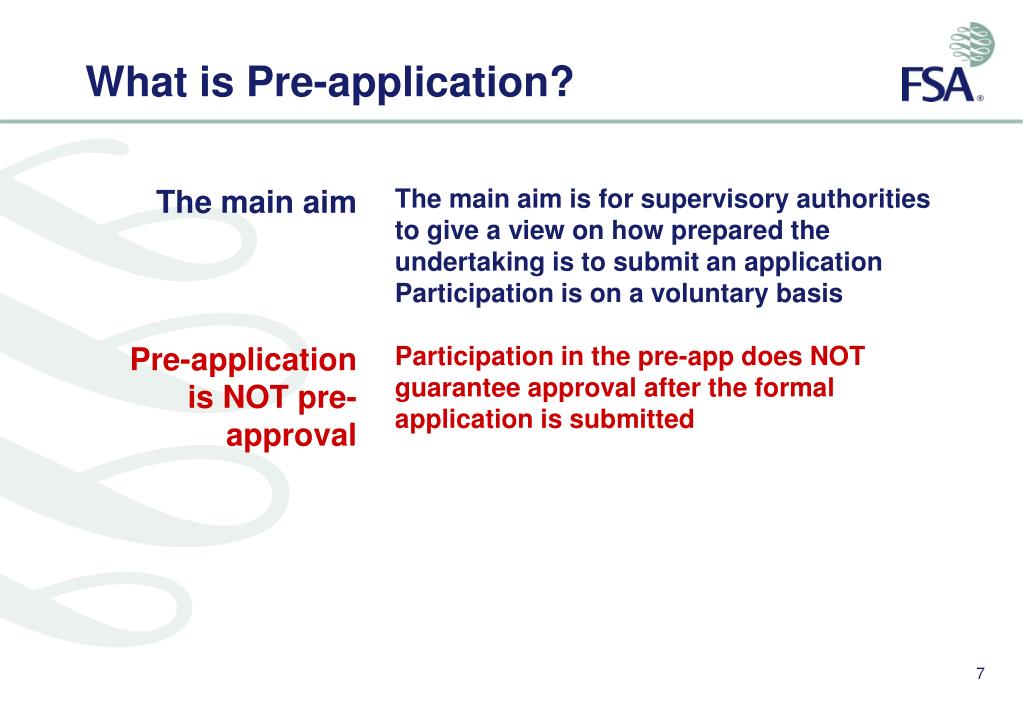 What is Pre-application?

FSA®

The main aim

The main aim is for supervisory authorities to give a view on how prepared the undertaking is to submit an application
Participation is on a voluntary basis

Pre-application is NOT pre-approval

Participation in the pre-app does NOT guarantee approval after the formal application is submitted

7